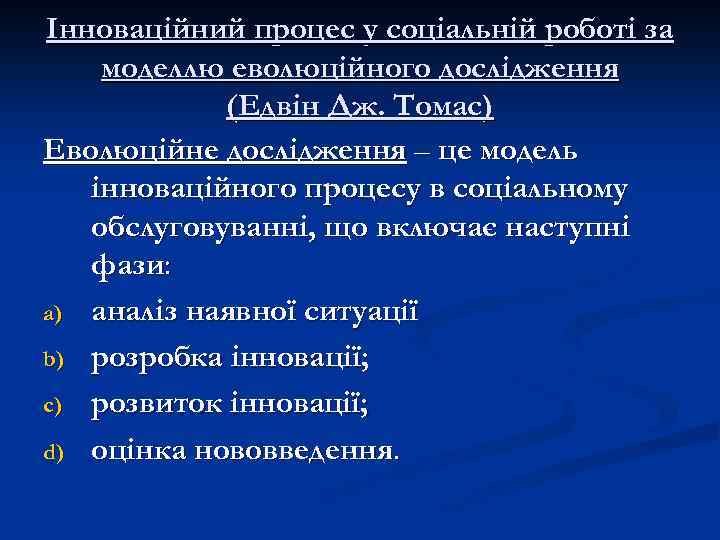 Інноваційний процес у соціальній роботі за моделлю еволюційного дослідження (Едвін Дж. Томас)

Еволюційне дослідження – це модель інноваційного процесу в соціальному обслуговуванні, що включає наступні фази:

a) аналіз наявної ситуації

b) розробка інновації;

c) розвиток інновації;

d) оцінка нововведення.